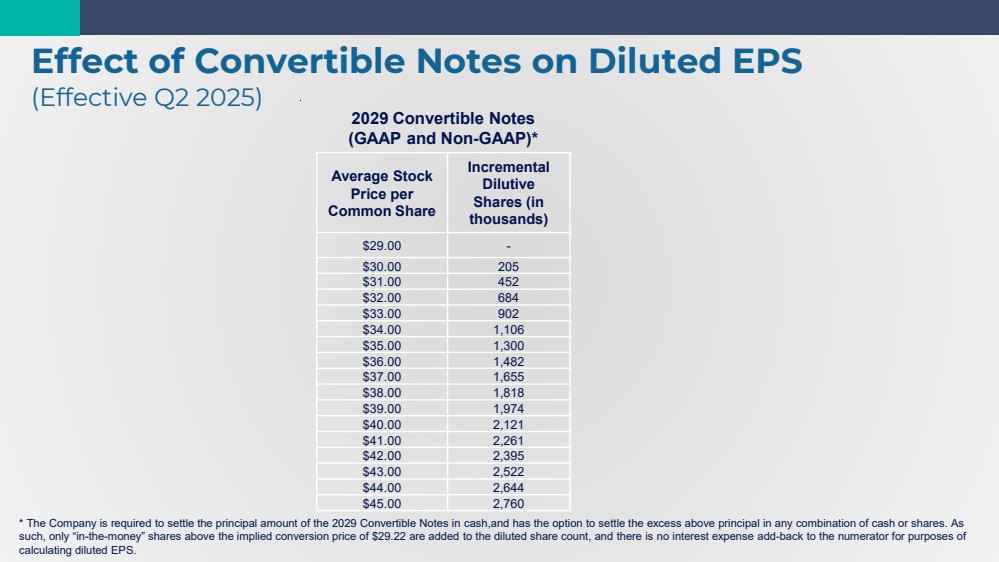 Effect of Convertible Notes on Diluted EPS
(Effective Q2 2025)

2029 Convertible Notes
(GAAP and Non-GAAP)*

| Average Stock Price per Common Share | Incremental Dilutive Shares (in thousands) |
|---|---|
| $29.00 | - |
| $30.00 | 205 |
| $31.00 | 452 |
| $32.00 | 684 |
| $33.00 | 902 |
| $34.00 | 1,106 |
| $35.00 | 1,300 |
| $36.00 | 1,482 |
| $37.00 | 1,655 |
| $38.00 | 1,818 |
| $39.00 | 1,974 |
| $40.00 | 2,121 |
| $41.00 | 2,261 |
| $42.00 | 2,395 |
| $43.00 | 2,522 |
| $44.00 | 2,644 |
| $45.00 | 2,760 |

* The Company is required to settle the principal amount of the 2029 Convertible Notes in cash,and has the option to settle the excess above principal in any combination of cash or shares. As such, only "in-the-money" shares above the implied conversion price of $29.22 are added to the diluted share count, and there is no interest expense add-back to the numerator for purposes of calculating diluted EPS.